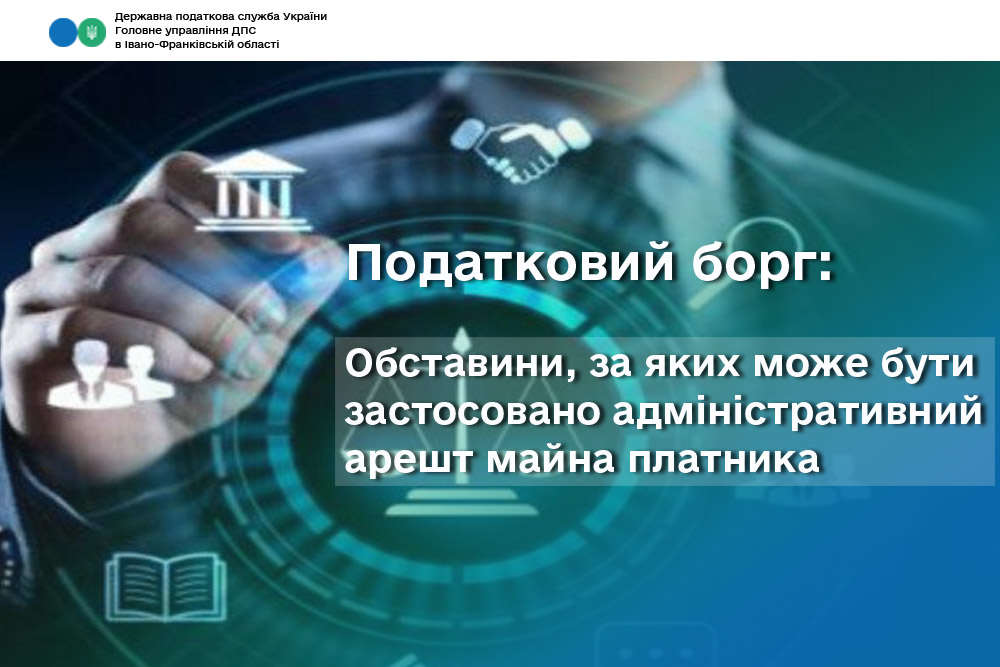 Державна податкова служба України
Головне управління ДПС
в Івано-Франківській області

Податковий борг:

Обставини, за яких може бути застосовано адміністративний арешт майна платника